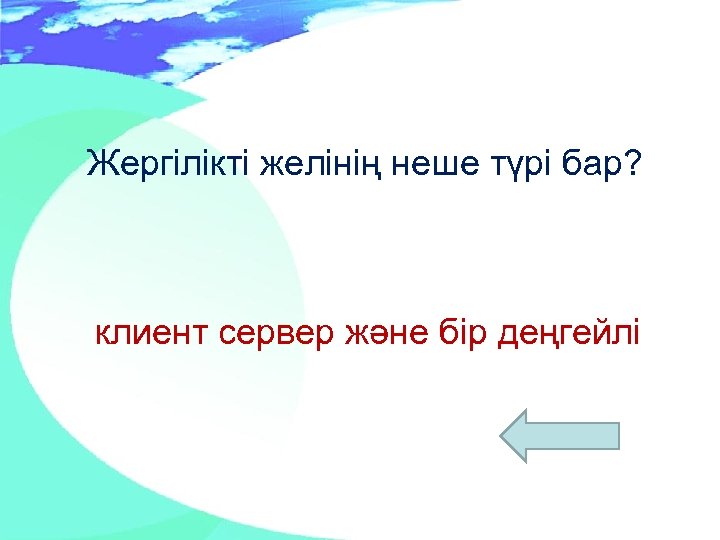 Жергілікті желінің неше түрі бар?

клиент сервер және бір деңгейлі